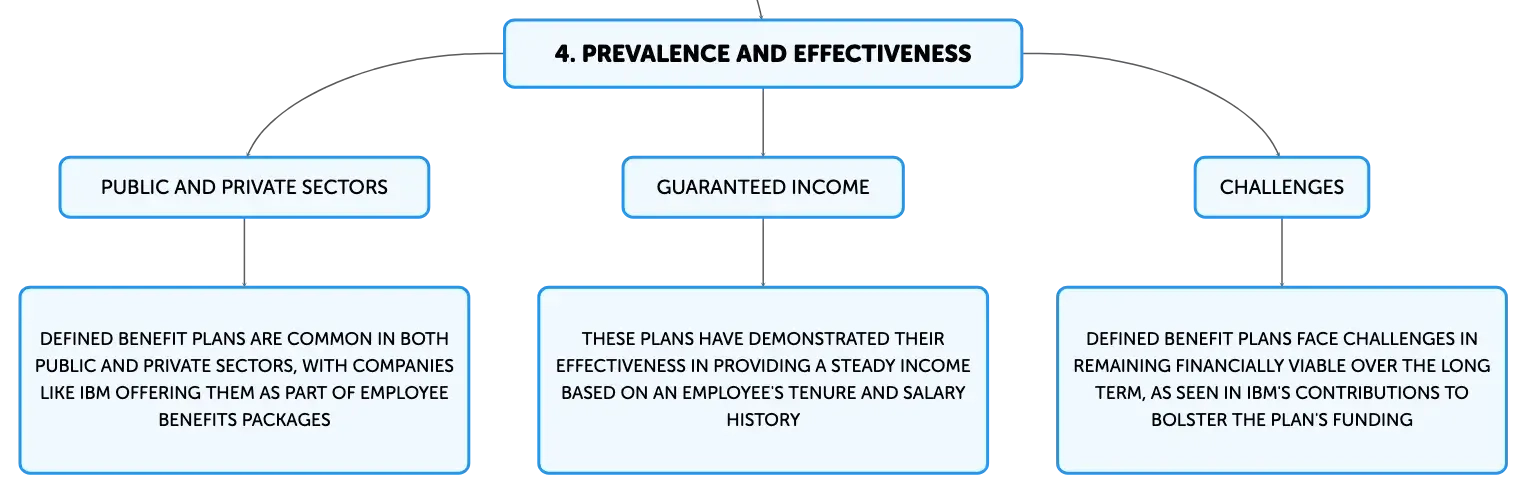 4. PREVALENCE AND EFFECTIVENESS

PUBLIC AND PRIVATE SECTORS

DEFINED BENEFIT PLANS ARE COMMON IN BOTH PUBLIC AND PRIVATE SECTORS, WITH COMPANIES LIKE IBM OFFERING THEM AS PART OF EMPLOYEE BENEFITS PACKAGES

GUARANTEED INCOME

THESE PLANS HAVE DEMONSTRATED THEIR EFFECTIVENESS IN PROVIDING A STEADY INCOME BASED ON AN EMPLOYEE'S TENURE AND SALARY HISTORY

CHALLENGES

DEFINED BENEFIT PLANS FACE CHALLENGES IN REMAINING FINANCIALLY VIABLE OVER THE LONG TERM, AS SEEN IN IBM'S CONTRIBUTIONS TO BOLSTER THE PLAN'S FUNDING